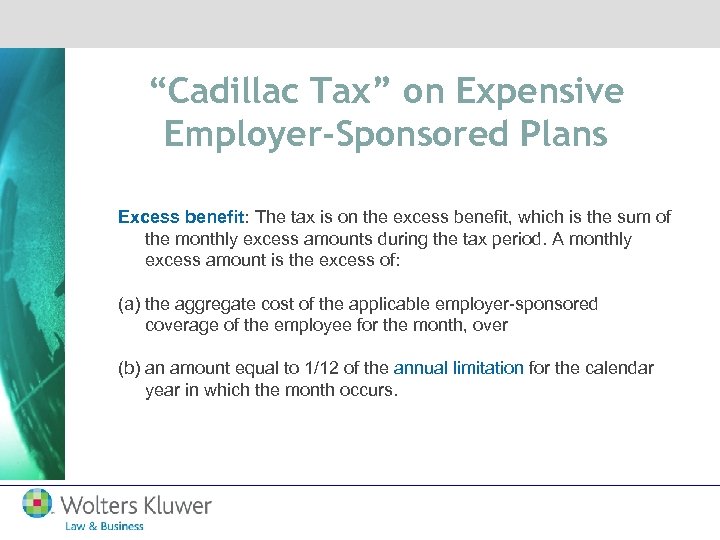 “Cadillac Tax” on Expensive Employer-Sponsored Plans

Excess benefit: The tax is on the excess benefit, which is the sum of the monthly excess amounts during the tax period. A monthly excess amount is the excess of:

(a) the aggregate cost of the applicable employer-sponsored coverage of the employee for the month, over

(b) an amount equal to 1/12 of the annual limitation for the calendar year in which the month occurs.

Wolters Kluwer
Law & Business